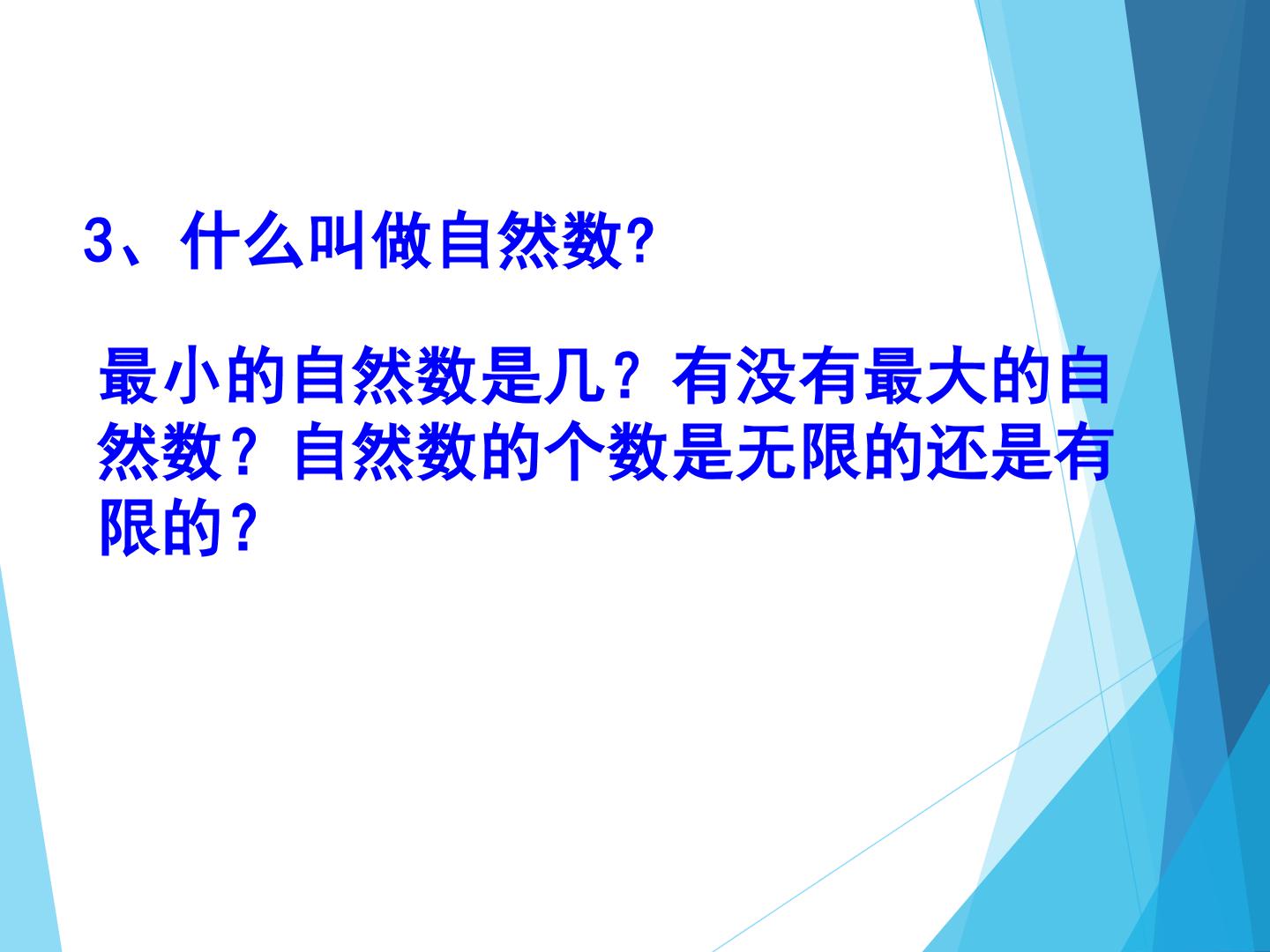 3、什么叫做自然数?

最小的自然数是几？有没有最大的自然数？自然数的个数是无限的还是有限的？